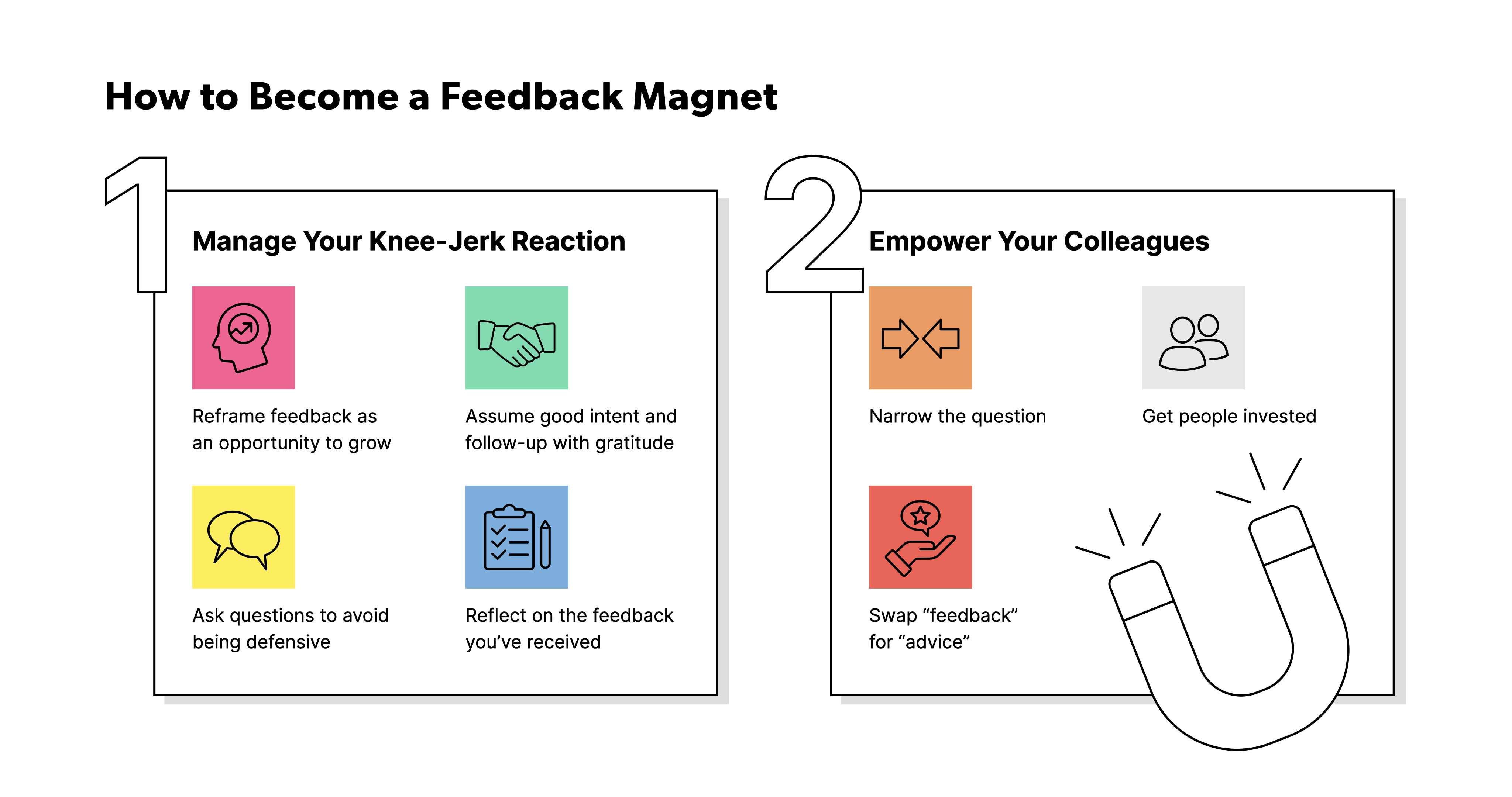 How to Become a Feedback Magnet

1

Manage Your Knee-Jerk Reaction

Reframe feedback as an opportunity to grow

Assume good intent and follow-up with gratitude

Ask questions to avoid being defensive

Reflect on the feedback you've received

2

Empower Your Colleagues

Narrow the question

Get people invested

Swap "feedback" for "advice"